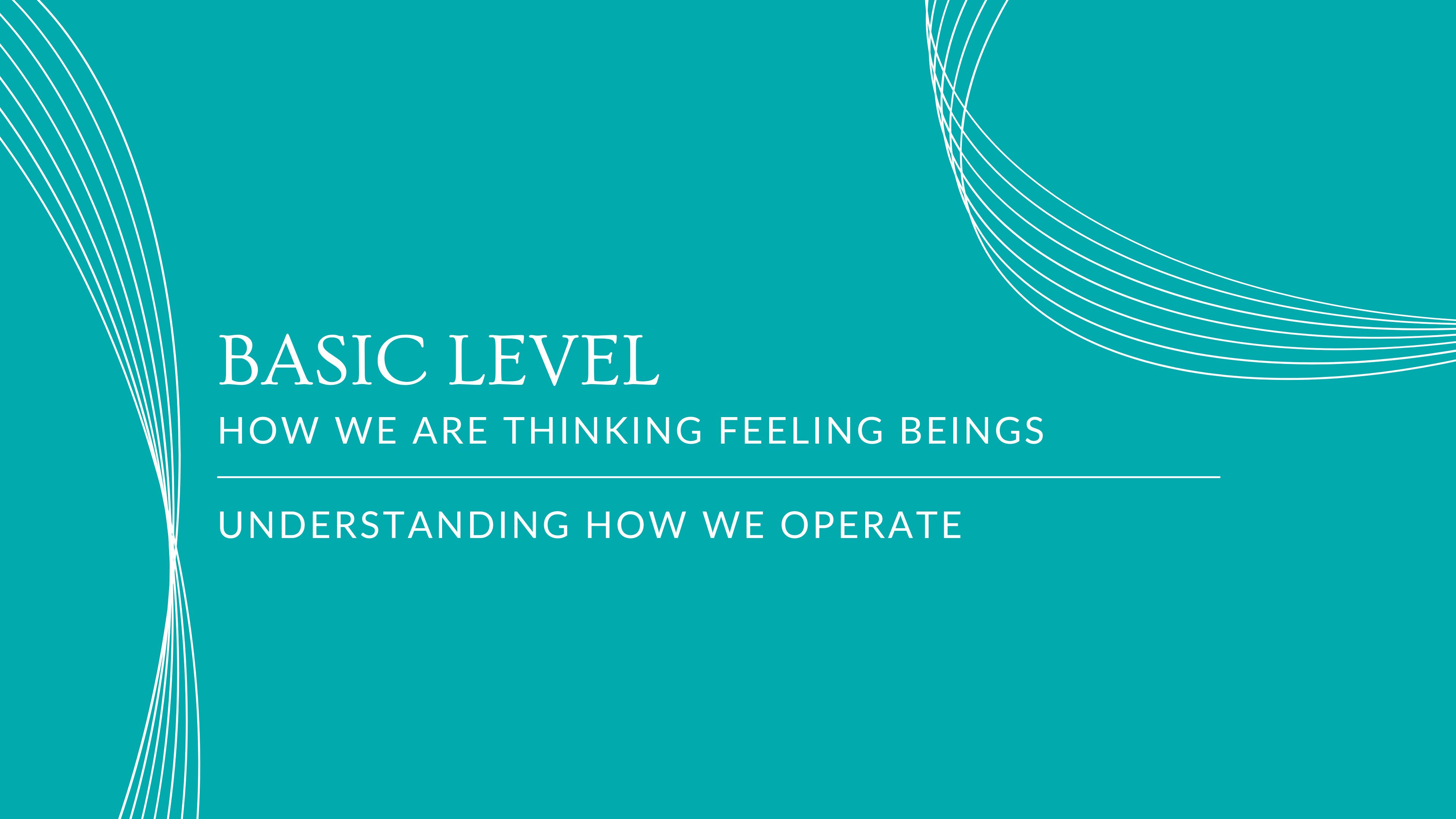 BASIC LEVEL

HOW WE ARE THINKING FEELING BEINGS

UNDERSTANDING HOW WE OPERATE